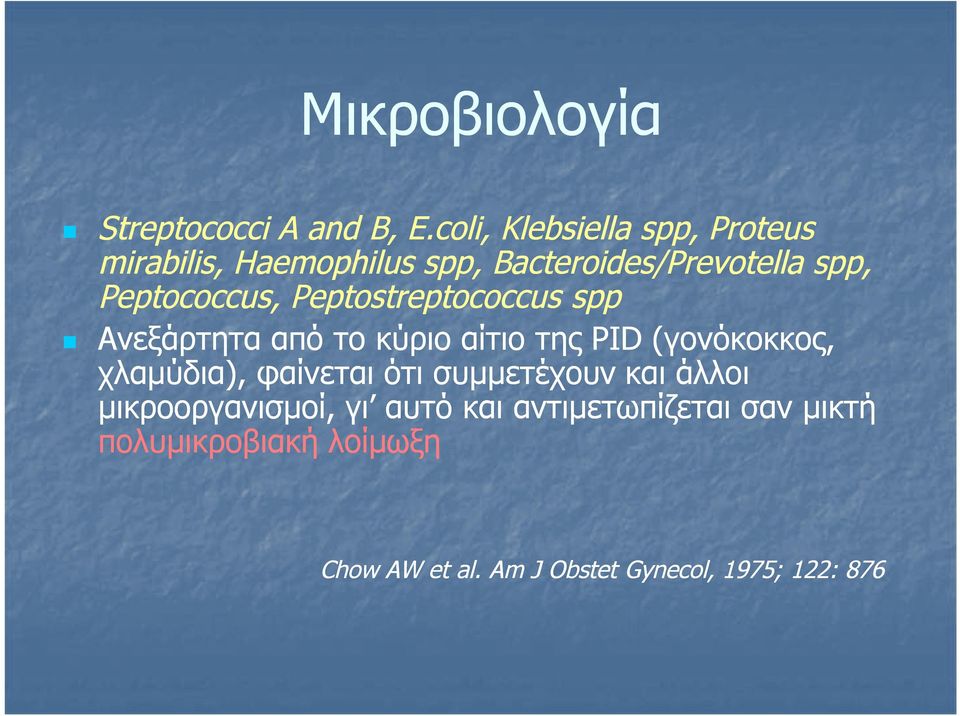 Μικροβιολογία

Streptococci A and B, E.coli, Klebsiella spp, Proteus mirabilis, Haemophilus spp, Bacteroides/Prevotella spp, Peptococcus, Peptostreptococcus spp

Ανεξάρτητα από το κύριο αίτιο της PID (γονόκοκκος, χλαμύδια), φαίνεται ότι συμμετέχουν και άλλοι μικροοργανισμοί, γι' αυτό και αντιμετωπίζεται σαν μικτή πολυμικροβιακή λοίμωξη

Chow AW et al. Am J Obstet Gynecol, 1975; 122: 876